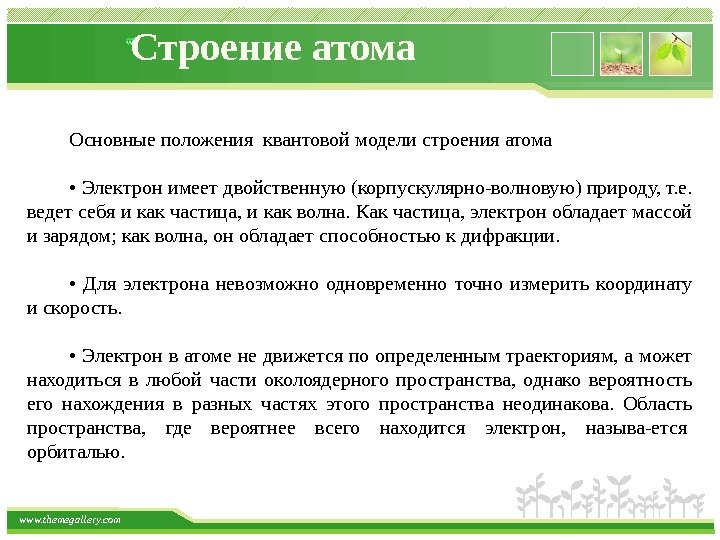 Строение атома

Основные положения квантовой модели строения атома

• Электрон имеет двойственную (корпускулярно-волновую) природу, т.е. ведет себя и как частица, и как волна. Как частица, электрон обладает массой и зарядом; как волна, он обладает способностью к дифракции.

• Для электрона невозможно одновременно точно измерить координату и скорость.

• Электрон в атоме не движется по определенным траекториям, а может находиться в любой части околоядерного пространства, однако вероятность его нахождения в разных частях этого пространства неодинакова. Область пространства, где вероятнее всего находится электрон, называ-ется орбиталью.

www.themegallery.com